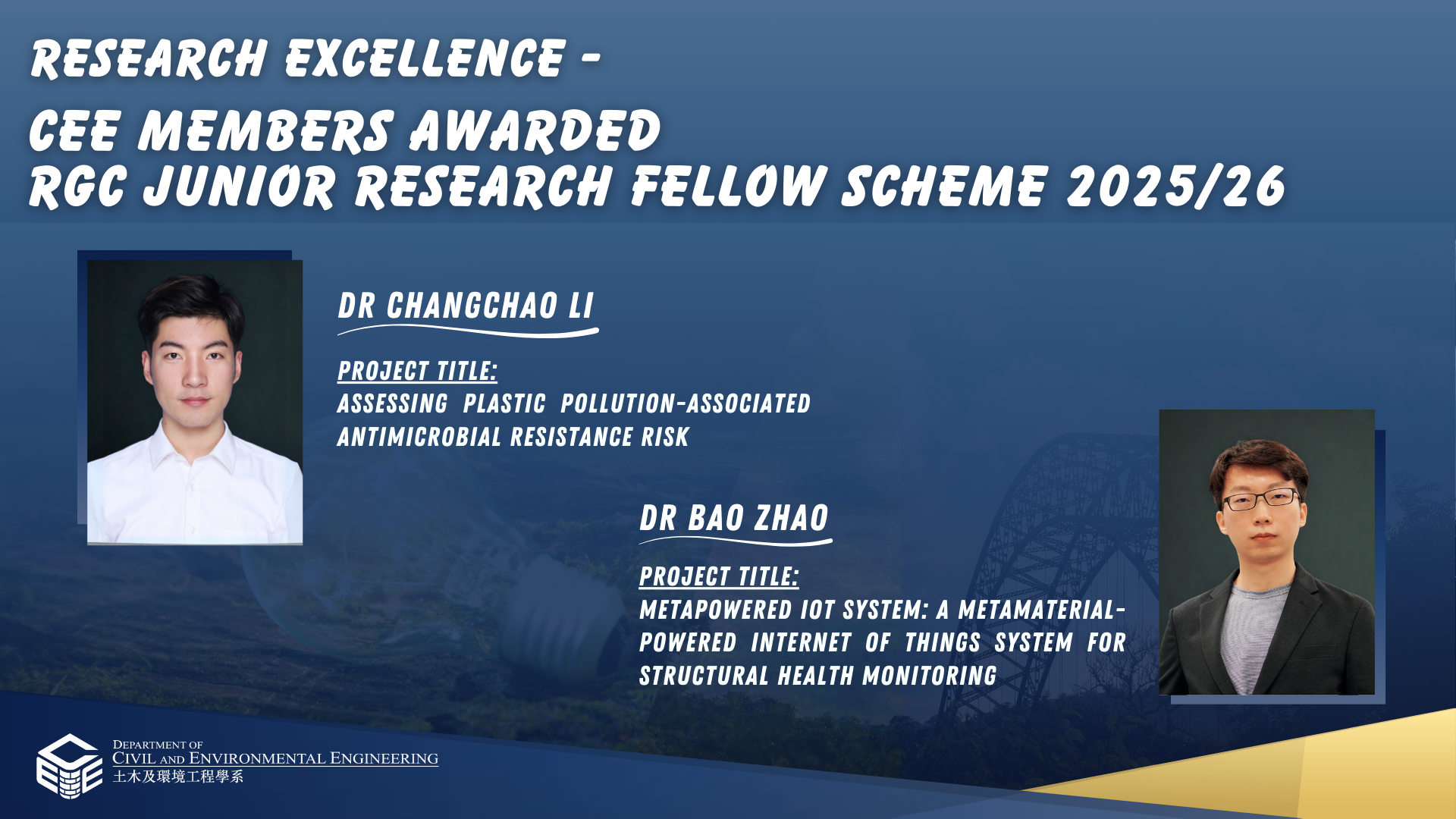 RESEARCH EXCELLENCE -
CEE MEMBERS AWARDED
RGC JUNIOR RESEARCH FELLOW SCHEME 2025/26

DR CHANGCHAO LI

PROJECT TITLE:
ASSESSING PLASTIC POLLUTION-ASSOCIATED ANTIMICROBIAL RESISTANCE RISK

DR BAO ZHAO

PROJECT TITLE:
METAPOWERED IOT SYSTEM: A METAMATERIAL-POWERED INTERNET OF THINGS SYSTEM FOR STRUCTURAL HEALTH MONITORING

DEPARTMENT OF
CIVIL AND ENVIRONMENTAL ENGINEERING
土木及環境工程學系